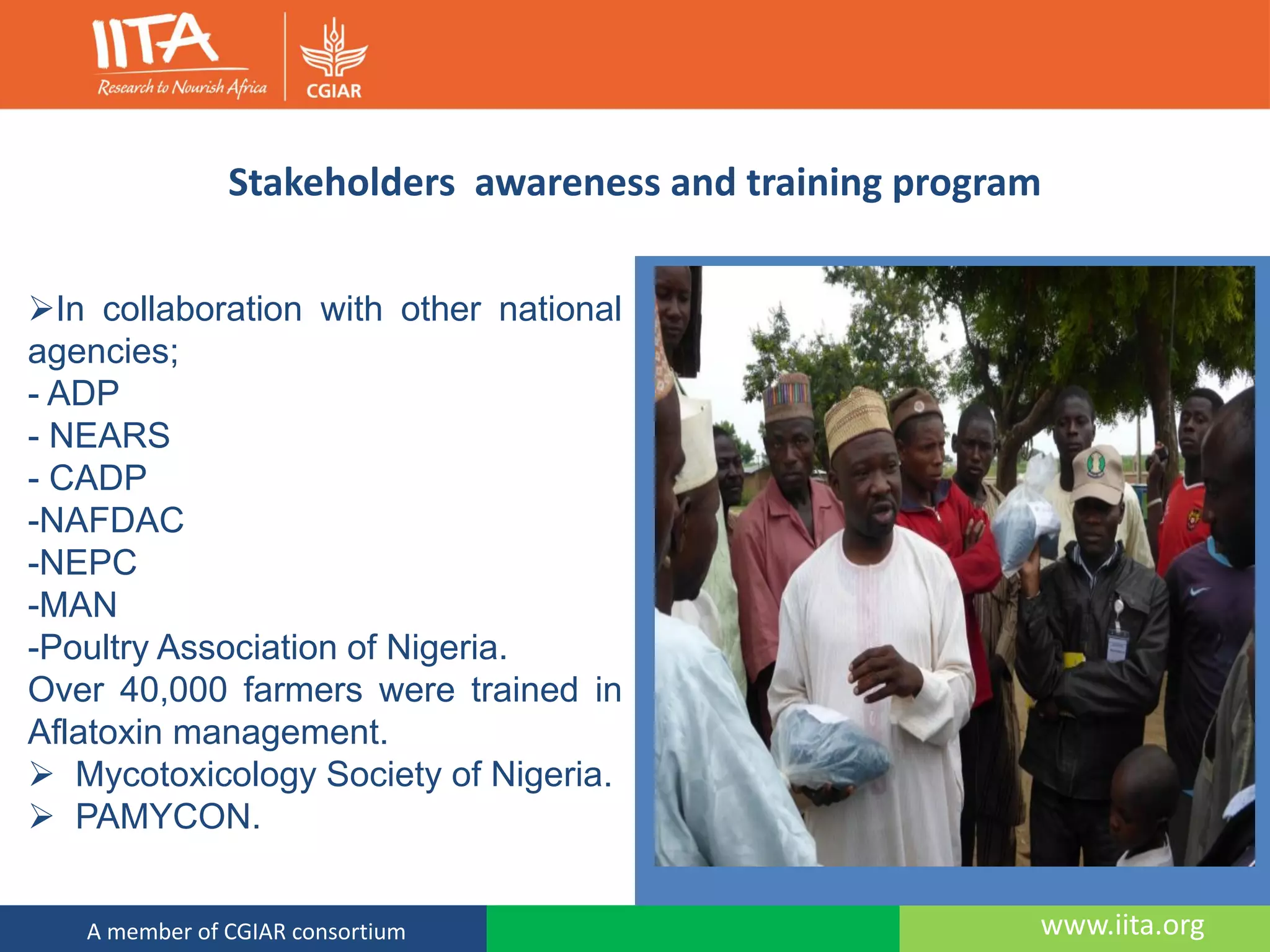 IITA
Research to Nourish Africa
CGIAR

Stakeholders  awareness and training program

➢In collaboration with other national agencies;
- ADP
- NEARS
- CADP
-NAFDAC
-NEPC
-MAN
-Poultry Association of Nigeria.
Over 40,000 farmers were trained in Aflatoxin management.
➢ Mycotoxicology Society of Nigeria.
➢ PAMYCON.

A member of CGIAR consortium
www.iita.org